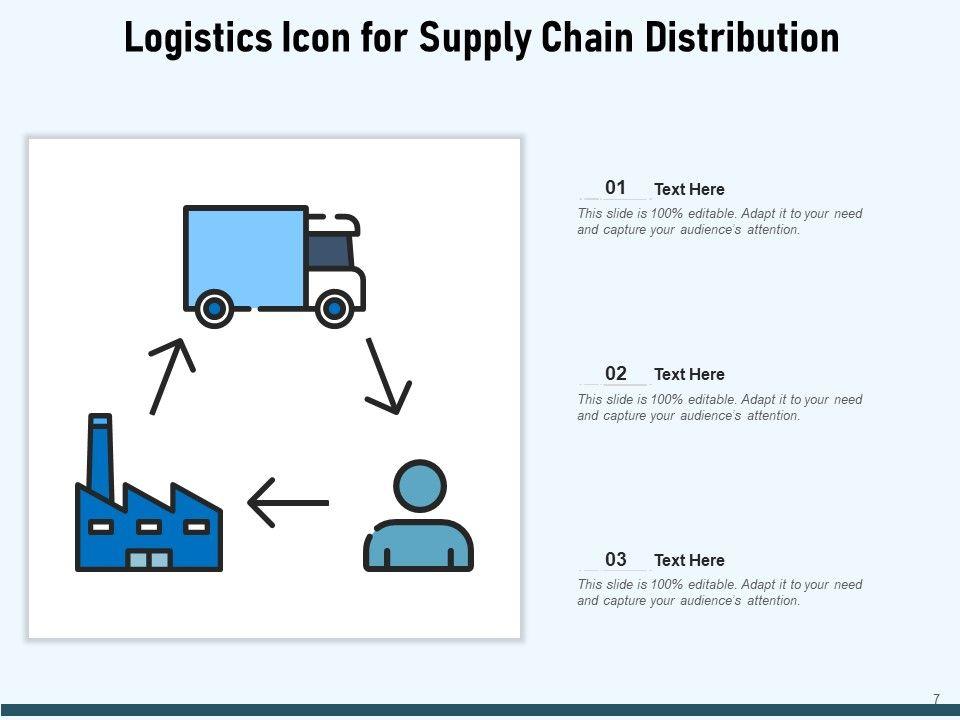 Logistics Icon for Supply Chain Distribution

01 Text Here
This slide is 100% editable. Adapt it to your need and capture your audience's attention.

02 Text Here
This slide is 100% editable. Adapt it to your need and capture your audience's attention.

03 Text Here
This slide is 100% editable. Adapt it to your need and capture your audience's attention.

7